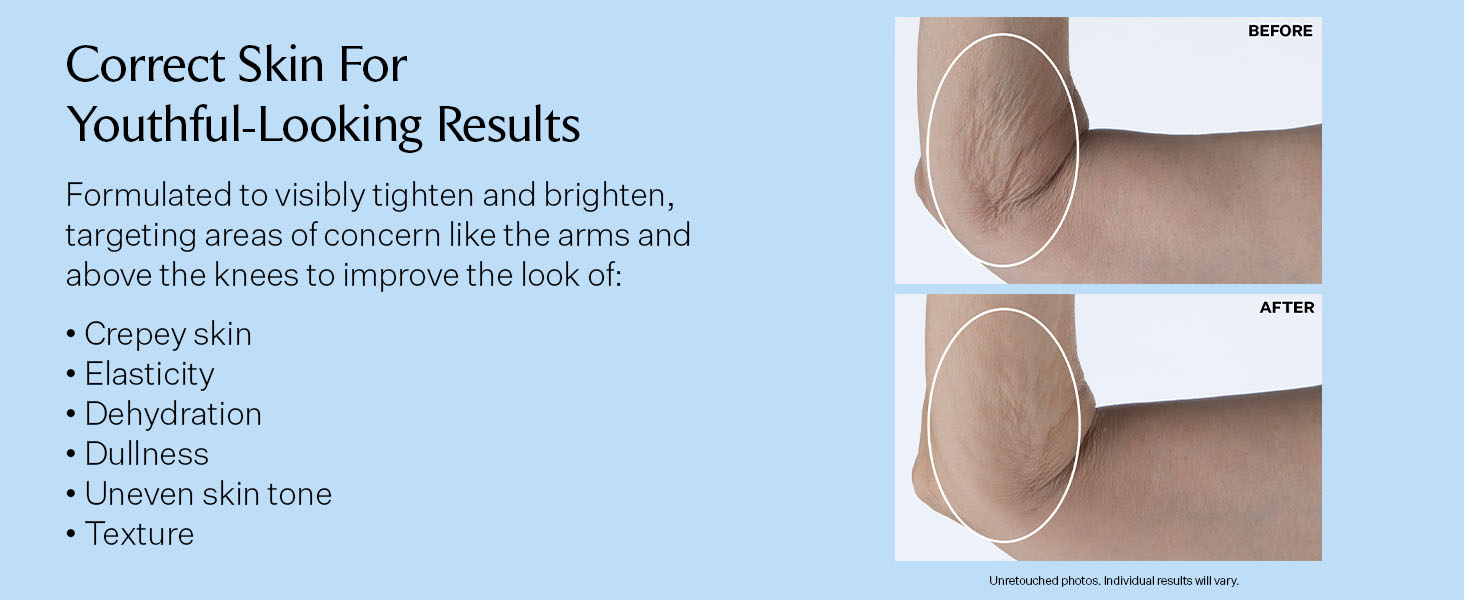 Correct Skin For Youthful-Looking Results

Formulated to visibly tighten and brighten, targeting areas of concern like the arms and above the knees to improve the look of:

• Crepey skin
• Elasticity
• Dehydration
• Dullness
• Uneven skin tone
• Texture

BEFORE

AFTER

Unretouched photos. Individual results will vary.